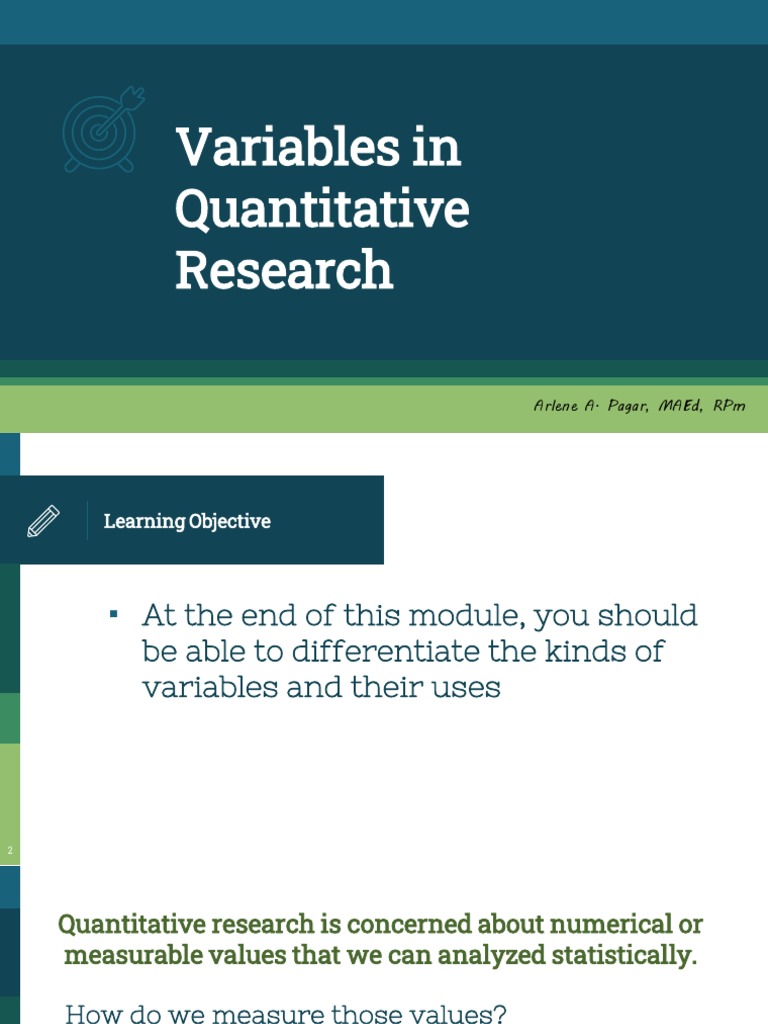 Variables in Quantitative Research

Arlene A. Pagar, MAEd, RPm

Learning Objective

▪ At the end of this module, you should be able to differentiate the kinds of variables and their uses

2

Quantitative research is concerned about numerical or measurable values that we can analyzed statistically.

How do we measure those values?